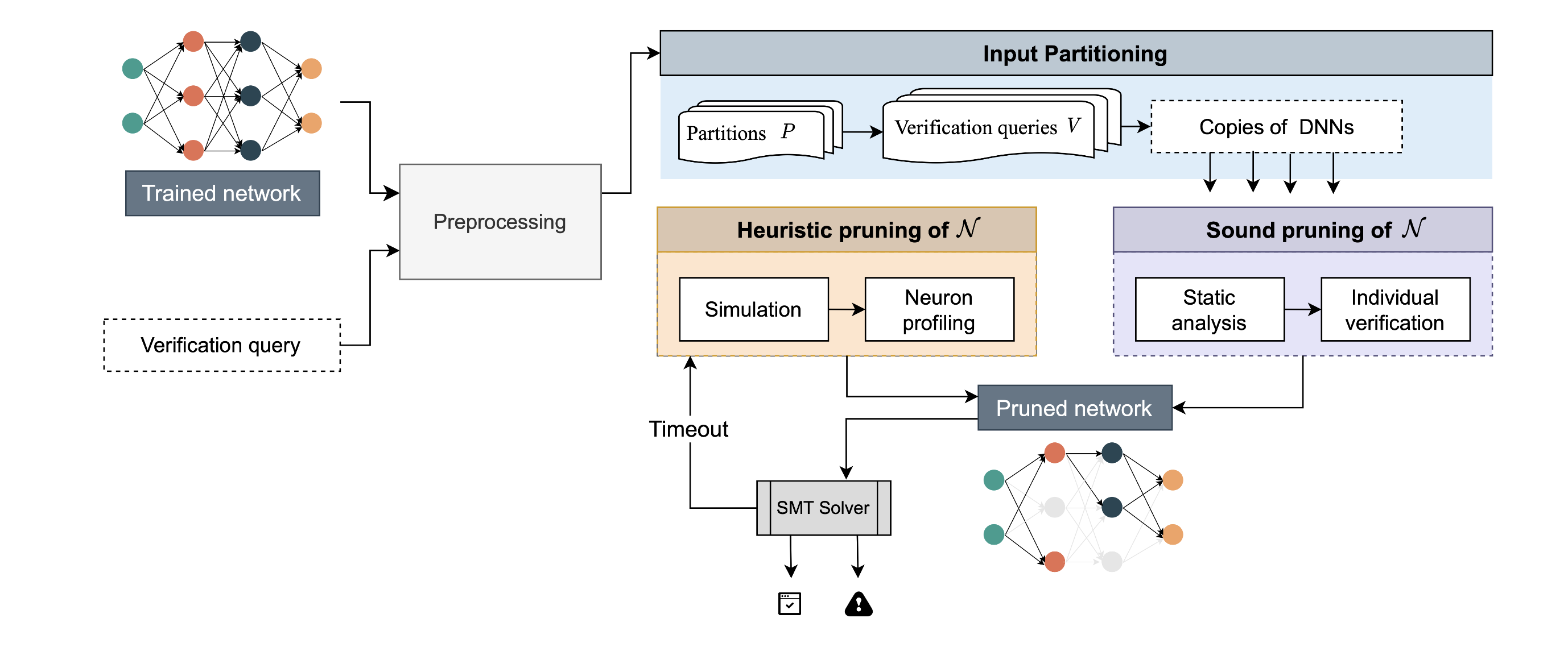 Trained network

Verification query

Preprocessing

Input Partitioning

Partitions $P$

Verification queries $V$

Copies of DNNs

Heuristic pruning of $\mathcal{N}$

Simulation

Neuron profiling

Sound pruning of $\mathcal{N}$

Static analysis

Individual verification

Pruned network

Timeout

SMT Solver